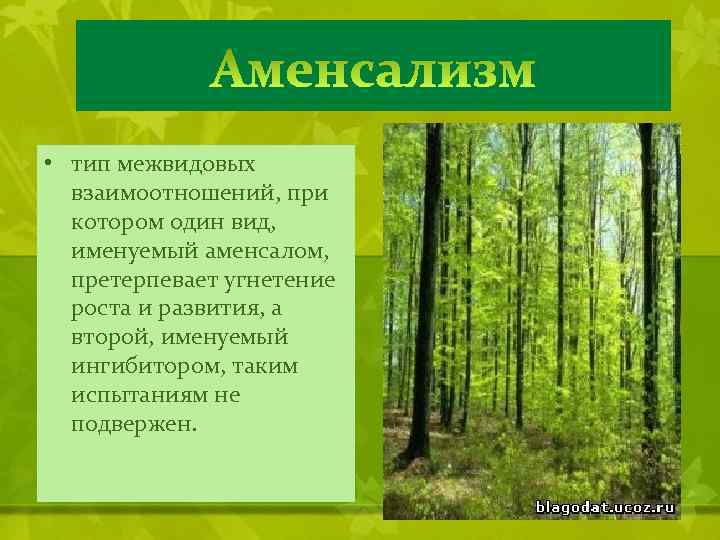 Аменсализм

• тип межвидовых взаимоотношений, при котором один вид, именуемый аменсалом, претерпевает угнетение роста и развития, а второй, именуемый ингибитором, таким испытаниям не подвержен.

blagodat.ucoz.ru